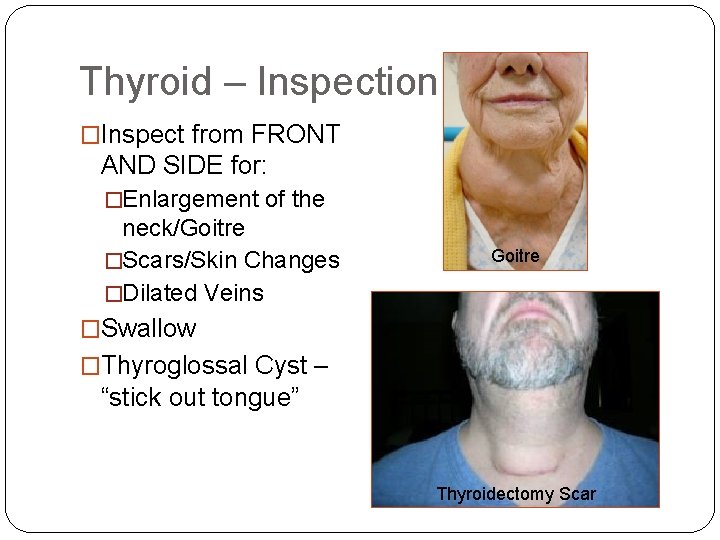 Thyroid – Inspection

□Inspect from FRONT AND SIDE for:

□Enlargement of the neck/Goitre

□Scars/Skin Changes

□Dilated Veins

□Swallow

□Thyroglossal Cyst – “stick out tongue”

Goitre

Thyroidectomy Scar